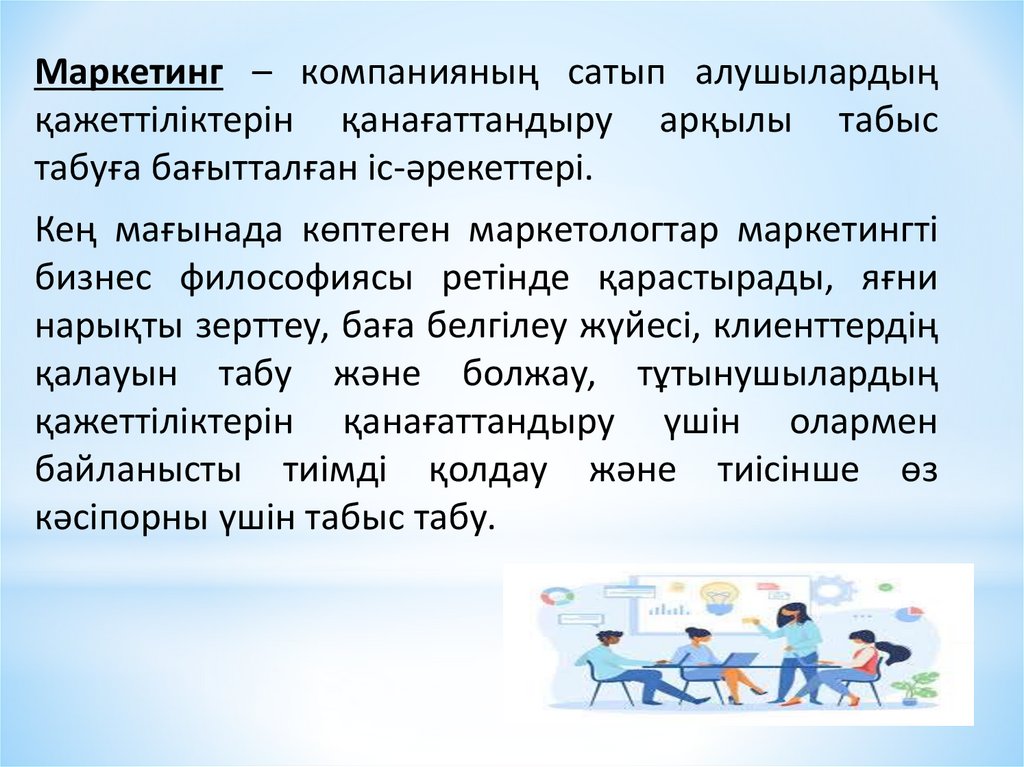 Маркетинг – компанияның сатып алушылардың қажеттіліктерін қанағаттандыру арқылы табыс табуға бағытталған іс-әрекеттері.

Кең мағынада көптеген маркетологтар маркетингті бизнес философиясы ретінде қарастырады, яғни нарықты зерттеу, баға белгілеу жүйесі, клиенттердің қалауын табу және болжау, тұтынушылардың қажеттіліктерін қанағаттандыру үшін олармен байланысты тиімді қолдау және тиісінше өз кәсіпорны үшін табыс табу.